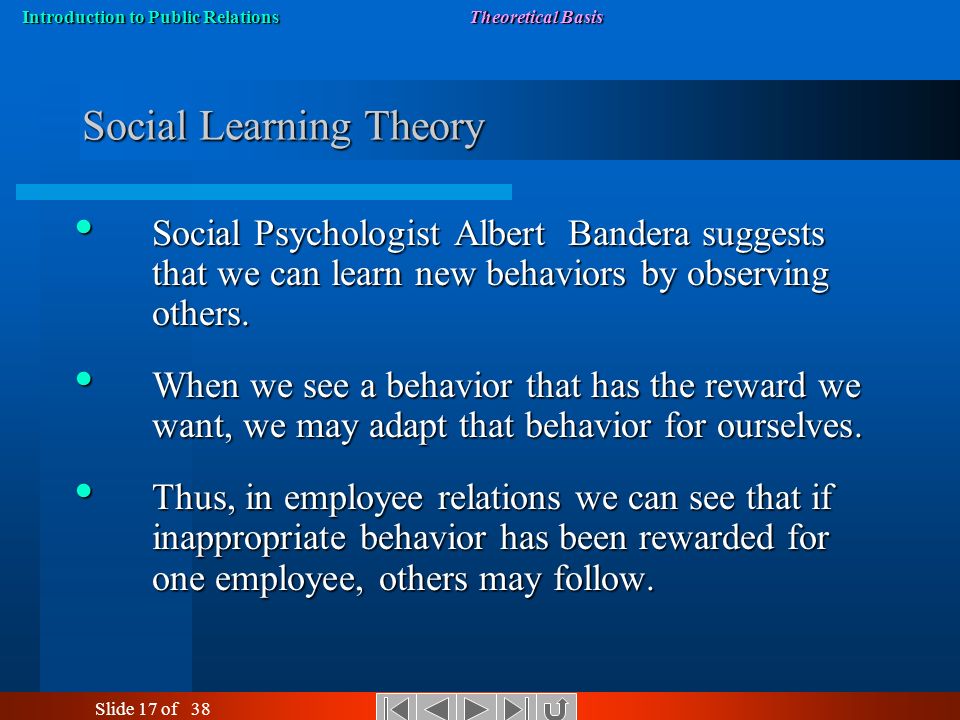 Introduction to Public Relations Theoretical Basis

Social Learning Theory

• Social Psychologist Albert Bandera suggests that we can learn new behaviors by observing others.

• When we see a behavior that has the reward we want, we may adapt that behavior for ourselves.

• Thus, in employee relations we can see that if inappropriate behavior has been rewarded for one employee, others may follow.

Slide 17 of 38